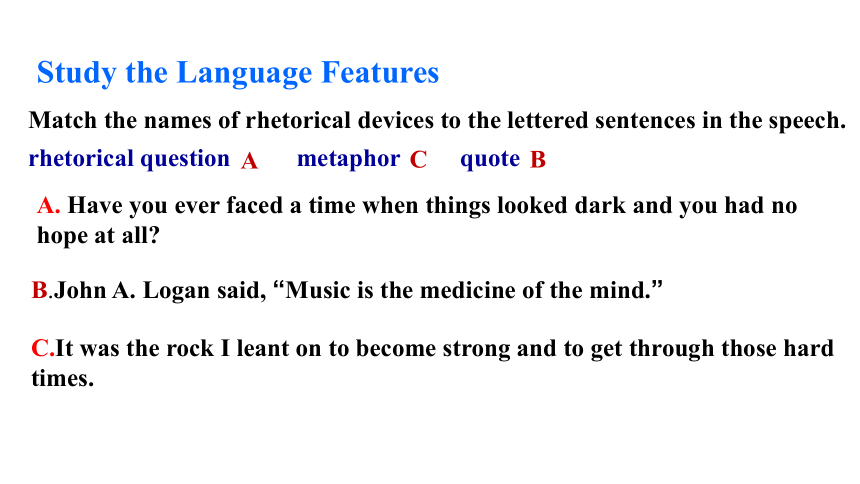 Study the Language Features

Match the names of rhetorical devices to the lettered sentences in the speech.

rhetorical question A metaphor C quote B

A. Have you ever faced a time when things looked dark and you had no hope at all?

B.John A. Logan said, “Music is the medicine of the mind.”

C.It was the rock I leant on to become strong and to get through those hard times.